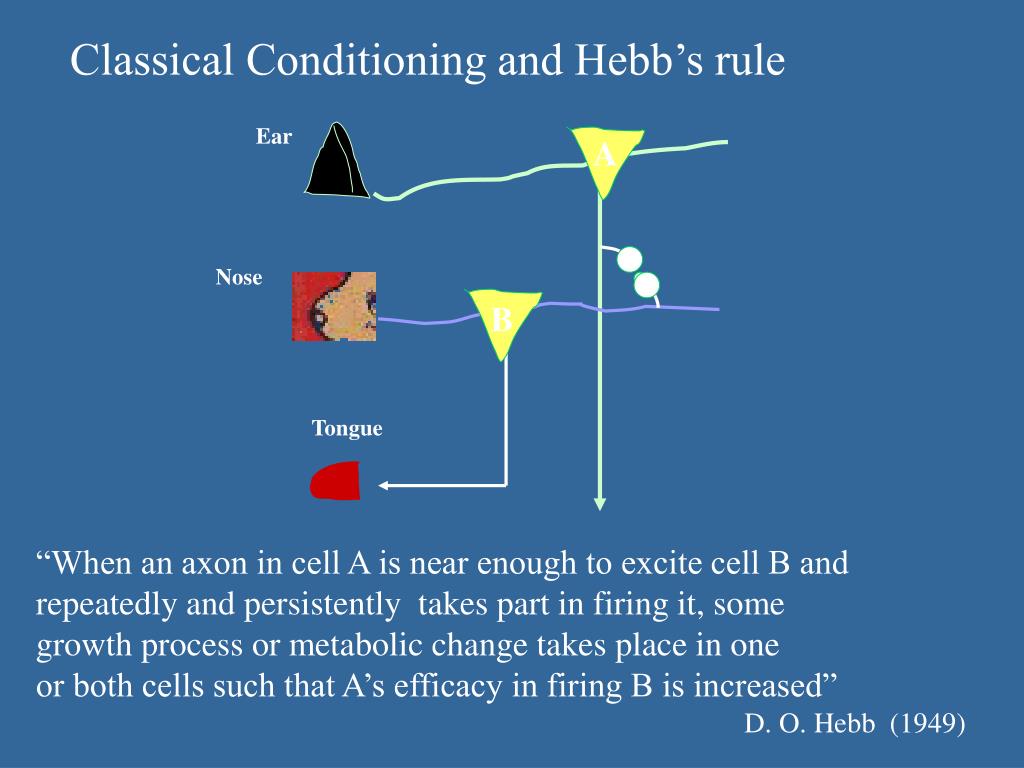 Classical Conditioning and Hebb’s rule

Ear

A

Nose

B

Tongue

“When an axon in cell A is near enough to excite cell B and repeatedly and persistently takes part in firing it, some growth process or metabolic change takes place in one or both cells such that A’s efficacy in firing B is increased”

D. O. Hebb (1949)